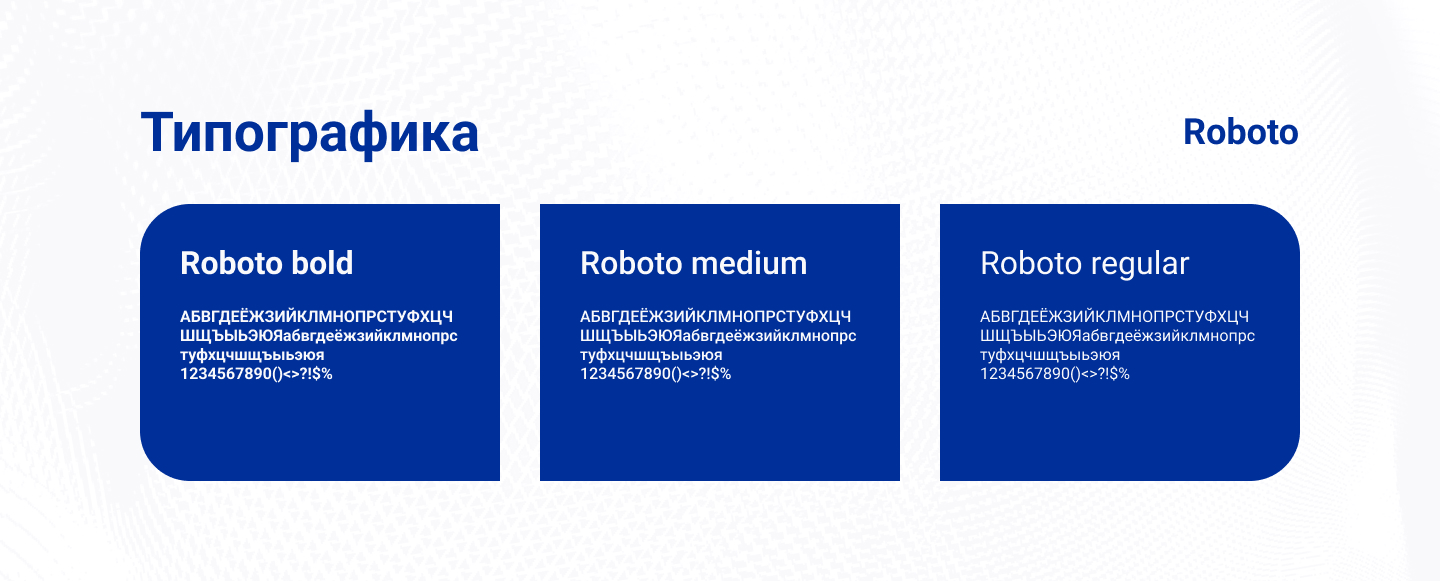 Типографика

Roboto

Roboto bold

АБВГДЕЁЖЗИЙКЛМНОПРСТУФХЦЧ ШЩЪЫЬЭЮЯабвгдеёжзийклмнопрс туфхцчшщъыьэюя 1234567890()<>?!$%

Roboto medium

АБВГДЕЁЖЗИЙКЛМНОПРСТУФХЦЧ ШЩЪЫЬЭЮЯабвгдеёжзийклмнопрс туфхцчшщъыьэюя 1234567890()<>?!$%

Roboto regular

АБВГДЕЁЖЗИЙКЛМНОПРСТУФХЦЧ ШЩЪЫЬЭЮЯабвгдеёжзийклмнопрс туфхцчшщъыьэюя 1234567890()<>?!$%